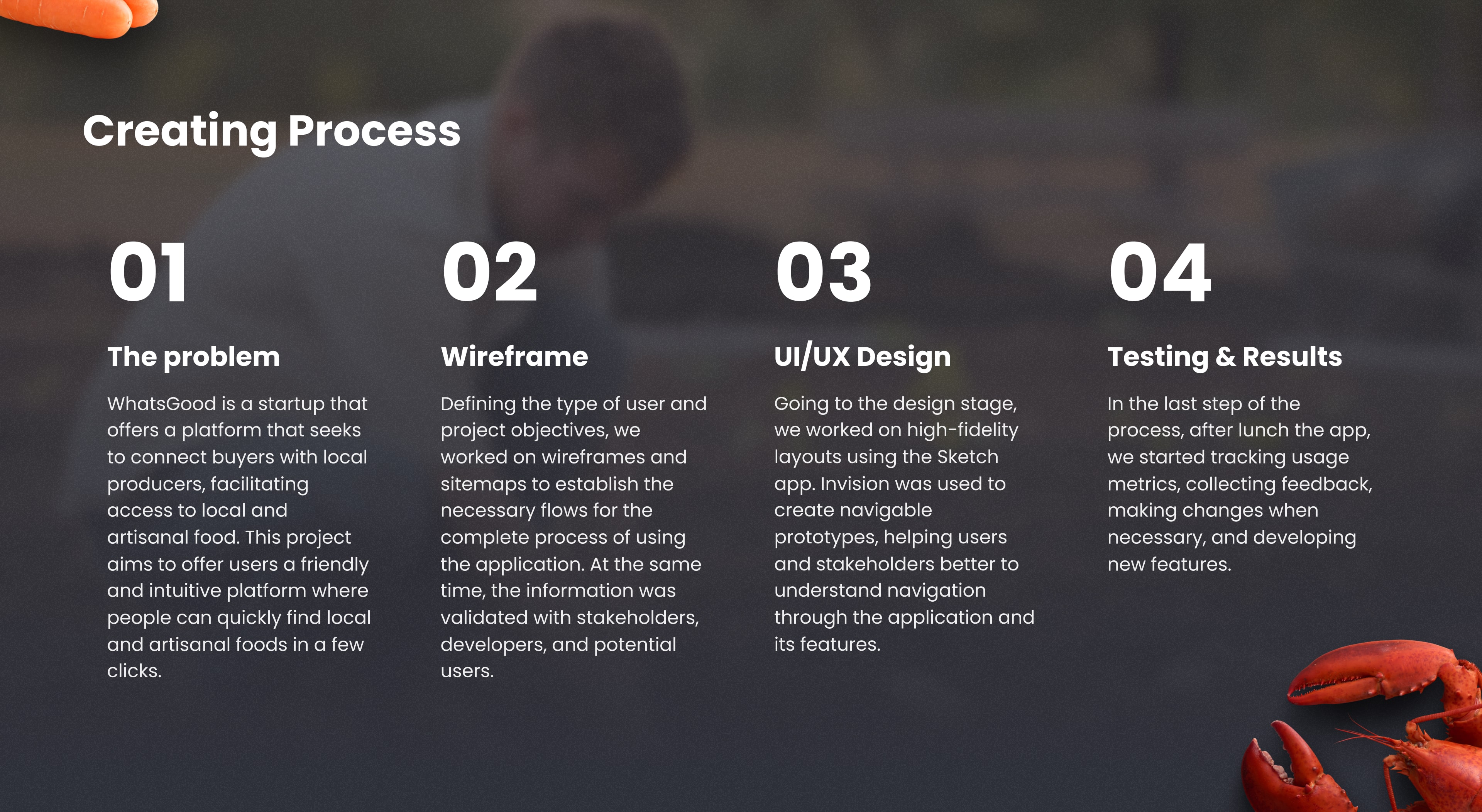 Creating Process

01

The problem

WhatsGood is a startup that offers a platform that seeks to connect buyers with local producers, facilitating access to local and artisanal food. This project aims to offer users a friendly and intuitive platform where people can quickly find local and artisanal foods in a few clicks.

02

Wireframe

Defining the type of user and project objectives, we worked on wireframes and sitemaps to establish the necessary flows for the complete process of using the application. At the same time, the information was validated with stakeholders, developers, and potential users.

03

UI/UX Design

Going to the design stage, we worked on high-fidelity layouts using the Sketch app. Invision was used to create navigable prototypes, helping users and stakeholders better to understand navigation through the application and its features.

04

Testing & Results

In the last step of the process, after lunch the app, we started tracking usage metrics, collecting feedback, making changes when necessary, and developing new features.